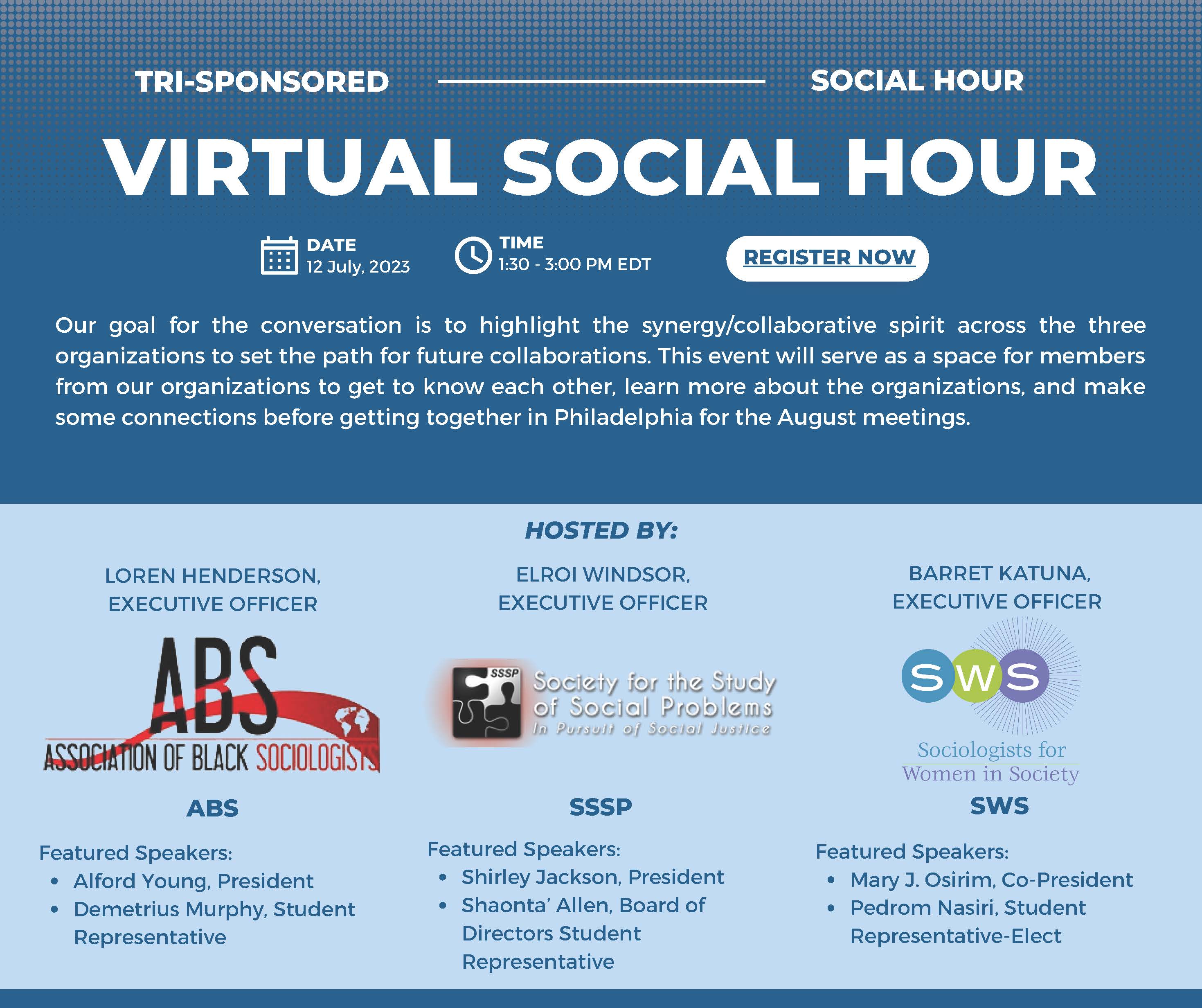 TRI-SPONSORED SOCIAL HOUR

VIRTUAL SOCIAL HOUR

DATE
12 July, 2023

TIME
1:30 - 3:00 PM EDT

REGISTER NOW

Our goal for the conversation is to highlight the synergy/collaborative spirit across the three organizations to set the path for future collaborations. This event will serve as a space for members from our organizations to get to know each other, learn more about the organizations, and make some connections before getting together in Philadelphia for the August meetings.

HOSTED BY:

LOREN HENDERSON, EXECUTIVE OFFICER

ABS
ASSOCIATION OF BLACK SOCIOLOGISTS

ABS

Featured Speakers:
• Alford Young, President
• Demetrius Murphy, Student Representative

ELROI WINDSOR, EXECUTIVE OFFICER

SSSP
Society for the Study of Social Problems
In Pursuit of Social Justice

SSSP

Featured Speakers:
• Shirley Jackson, President
• Shaonta' Allen, Board of Directors Student Representative

BARRET KATUNA, EXECUTIVE OFFICER

SWS
Sociologists for Women in Society

SWS

Featured Speakers:
• Mary J. Osirim, Co-President
• Pedrom Nasiri, Student Representative-Elect